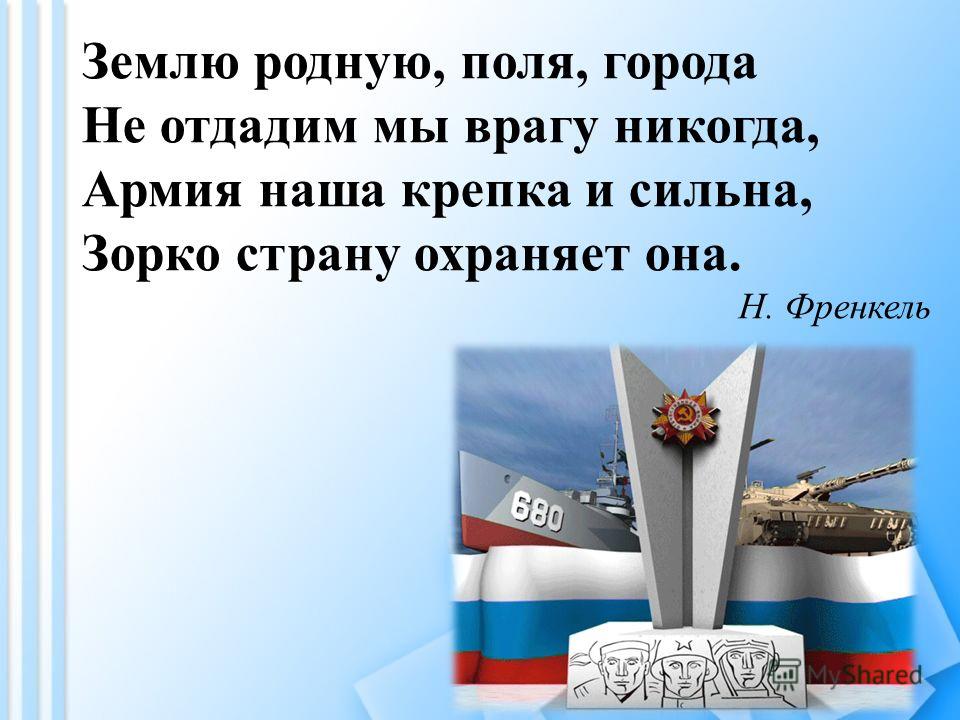 Землю родную, поля, города
Не отдадим мы врагу никогда,
Армия наша крепка и сильна,
Зорко страну охраняет она.

Н. Френкель

680

MyShared